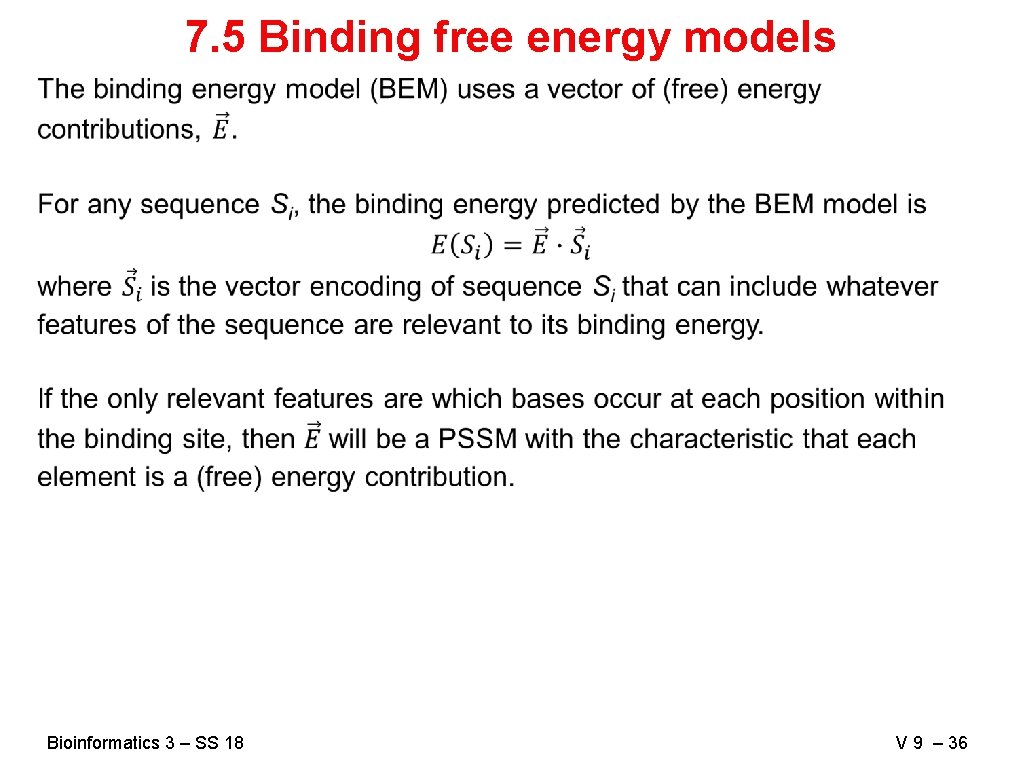 7.5 Binding free energy models

The binding energy model (BEM) uses a vector of (free) energy contributions, $\vec{E}$.

For any sequence $S_i$, the binding energy predicted by the BEM model is
$E(S_i) = \vec{E} \cdot \vec{S_i}$
where $\vec{S_i}$ is the vector encoding of sequence $S_i$ that can include whatever features of the sequence are relevant to its binding energy.

If the only relevant features are which bases occur at each position within the binding site, then $\vec{E}$ will be a PSSM with the characteristic that each element is a (free) energy contribution.

Bioinformatics 3 – SS 18

V 9 – 36